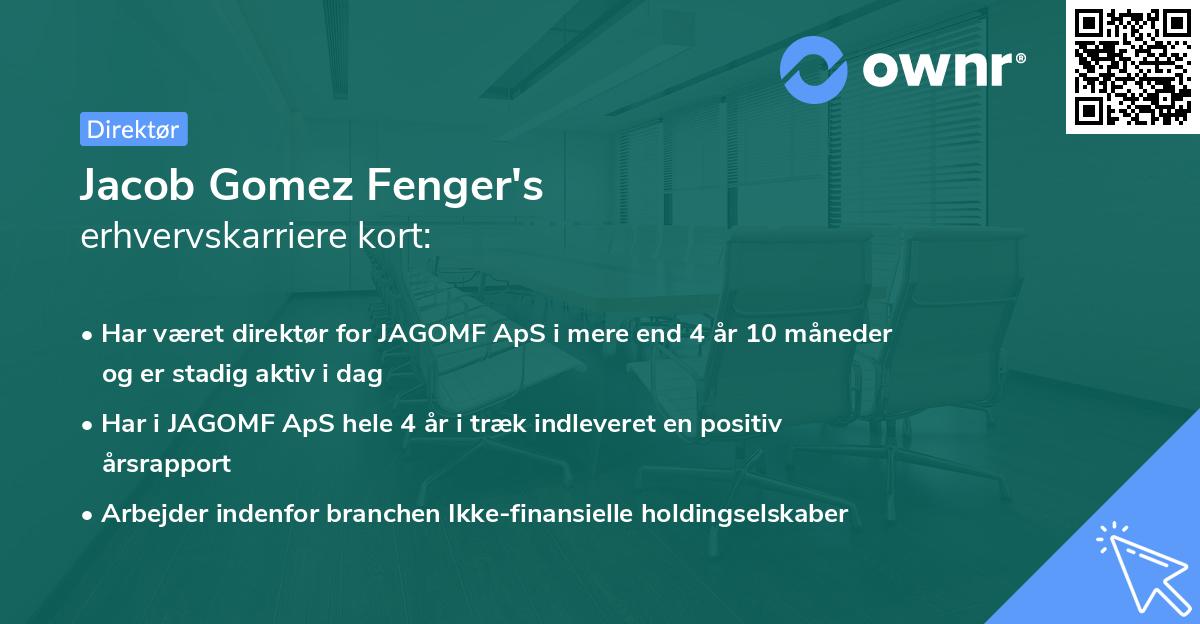 ownr®

Direktør

Jacob Gomez Fenger's
erhvervskarriere kort:

• Har været direktør for JAGOMF ApS i mere end 4 år 10 måneder og er stadig aktiv i dag

• Har i JAGOMF ApS hele 4 år i træk indleveret en positiv årsrapport

• Arbejder indenfor branchen Ikke-finansielle holdingselskaber